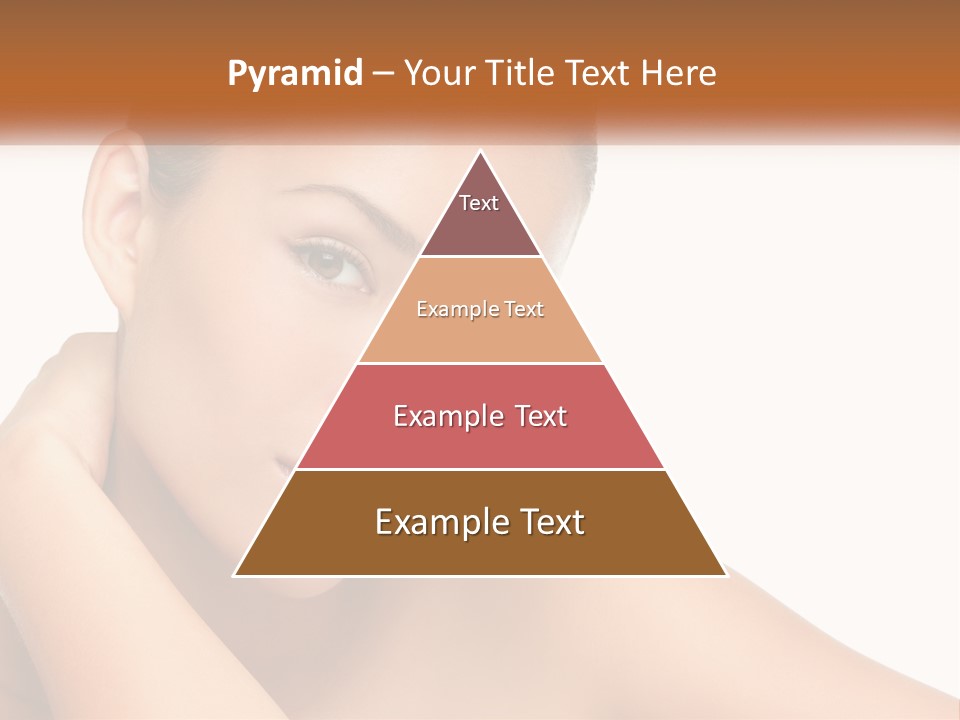 Pyramid – Your Title Text Here

Text

Example Text

Example Text

Example Text